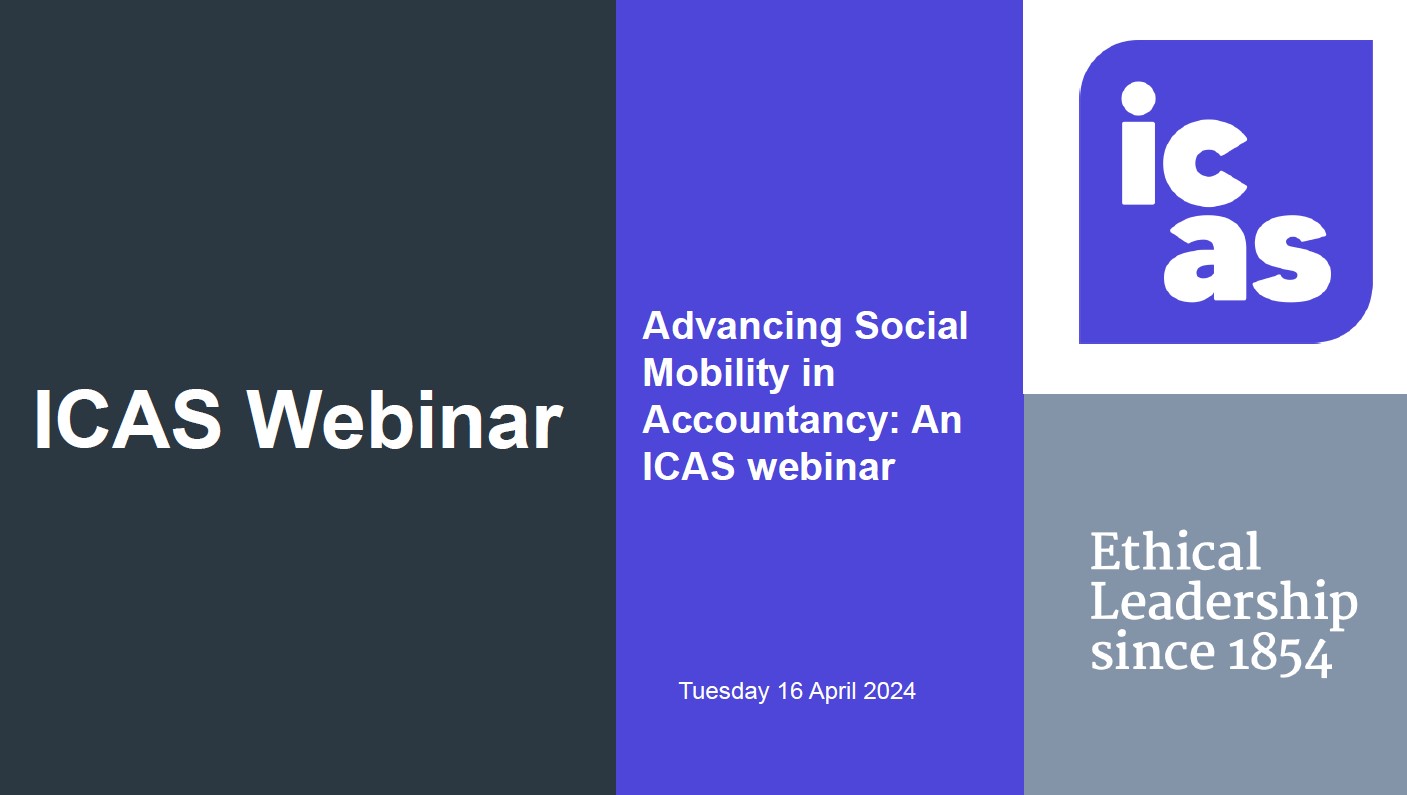 ICAS Webinar

Advancing Social Mobility in Accountancy: An ICAS webinar

Tuesday 16 April 2024

ic
as

Ethical Leadership since 1854